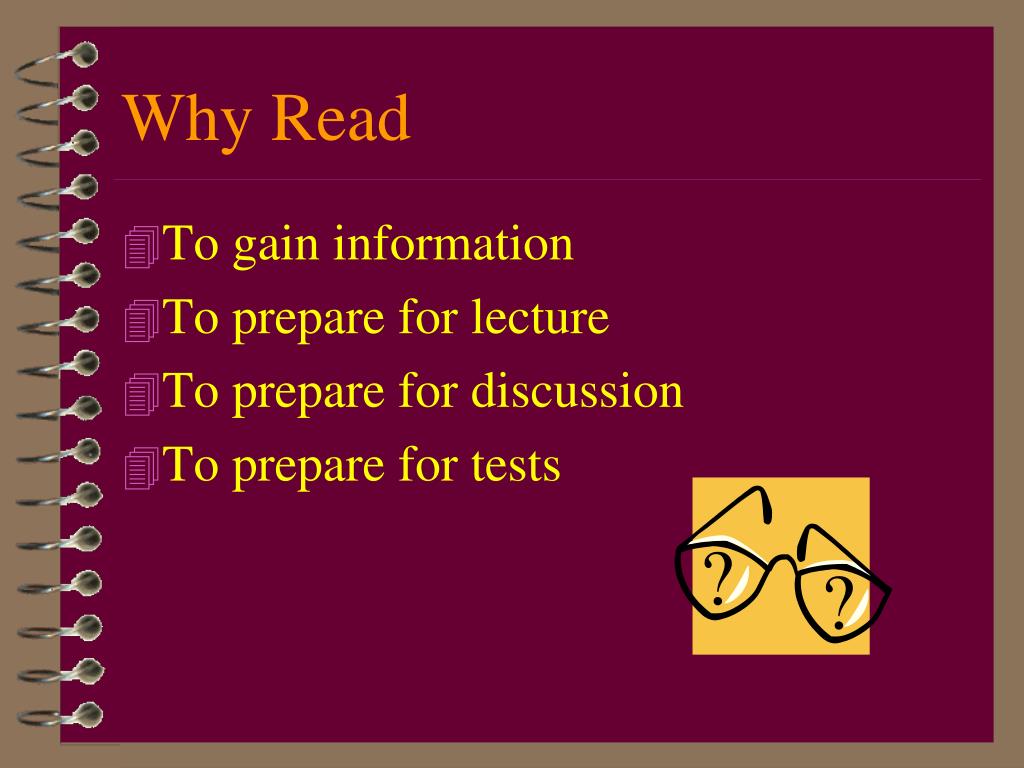 Why Read

To gain information
To prepare for lecture
To prepare for discussion
To prepare for tests

?
?